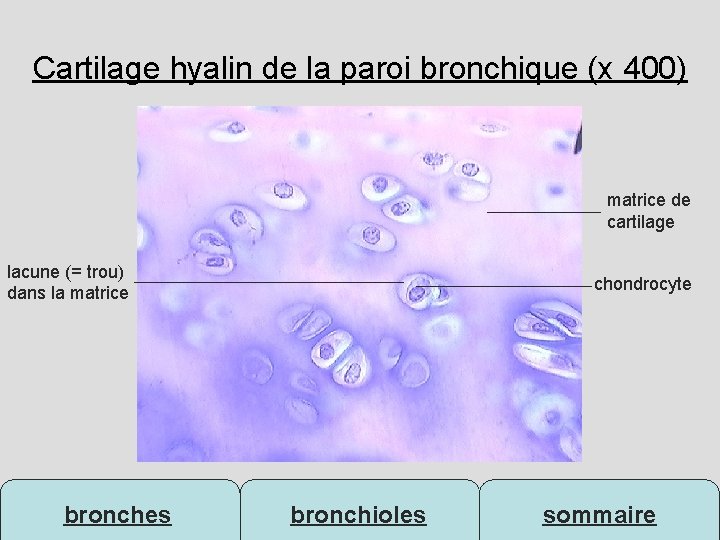 Cartilage hyalin de la paroi bronchique (x 400)

matrice de cartilage

lacune (= trou) dans la matrice

chondrocyte

bronches

bronchioles

sommaire